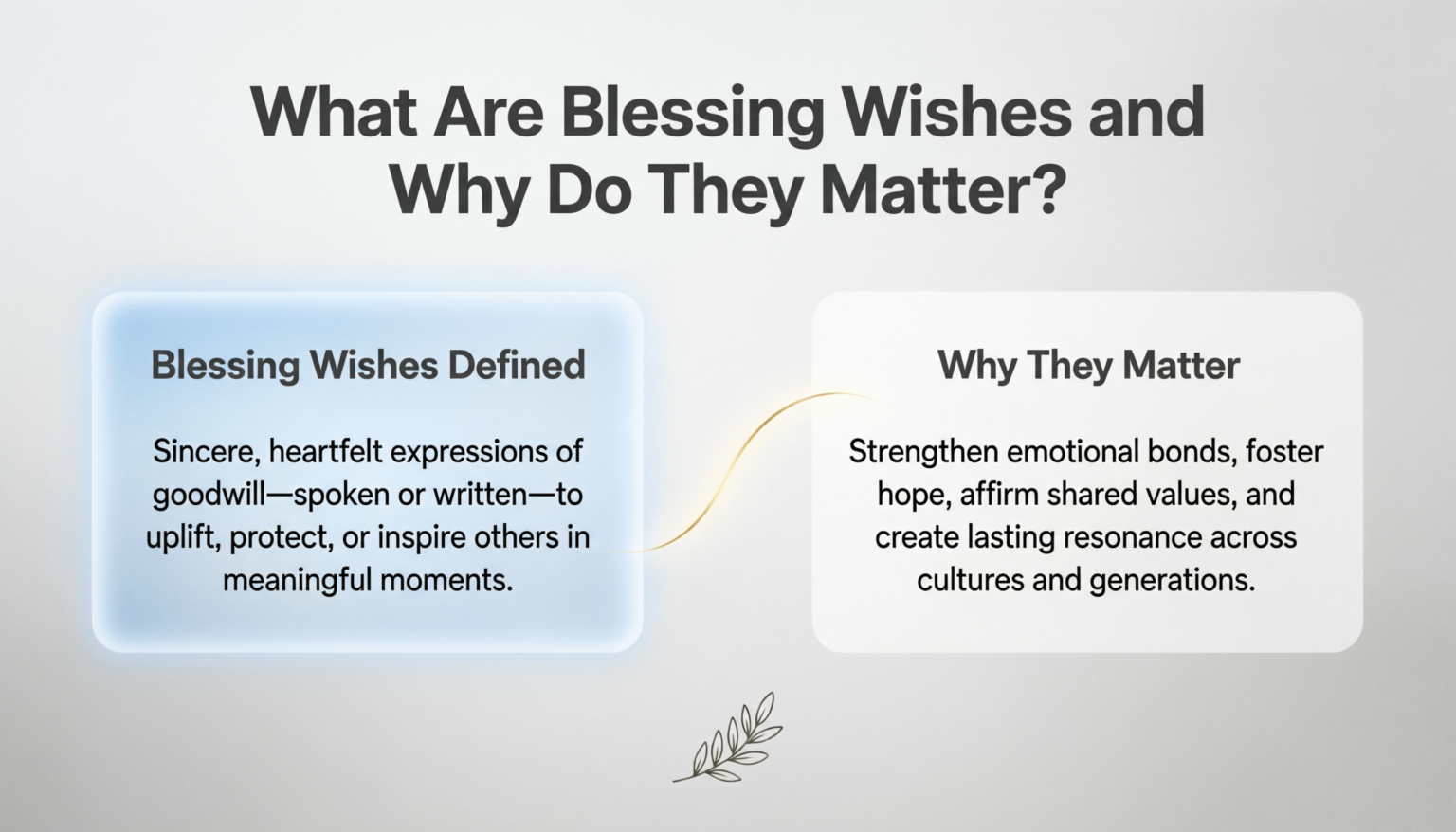 What Are Blessing Wishes and Why Do They Matter?

Blessing Wishes Defined

Sincere, heartfelt expressions of goodwill—spoken or written—to uplift, protect, or inspire others in meaningful moments.

Why They Matter

Strengthen emotional bonds, foster hope, affirm shared values, and create lasting resonance across cultures and generations.